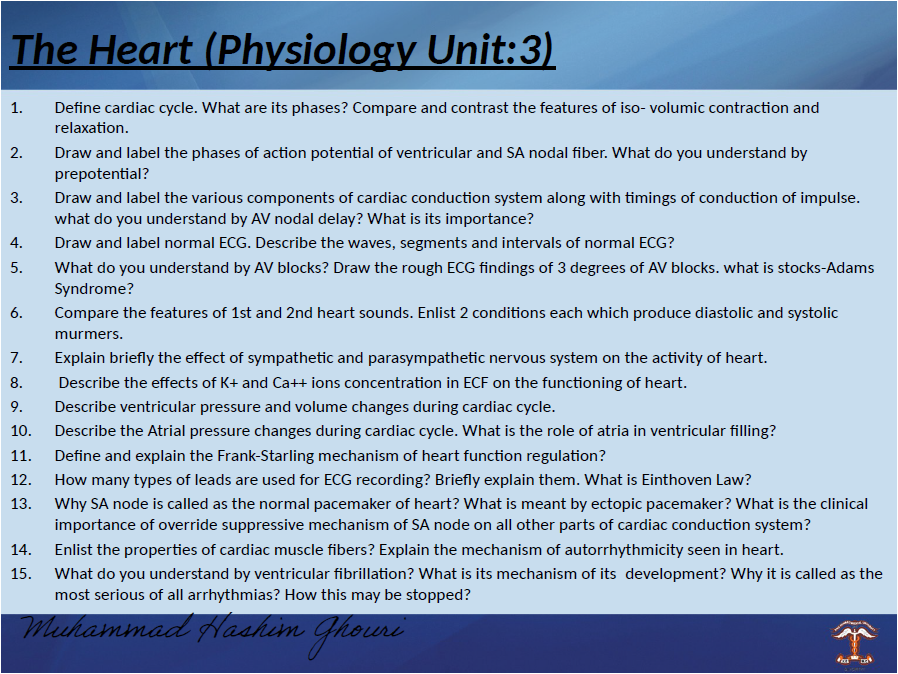 The Heart (Physiology Unit:3)

1. Define cardiac cycle. What are its phases? Compare and contrast the features of iso- volumic contraction and relaxation.
2. Draw and label the phases of action potential of ventricular and SA nodal fiber. What do you understand by prepotential?
3. Draw and label the various components of cardiac conduction system along with timings of conduction of impulse. what do you understand by AV nodal delay? What is its importance?
4. Draw and label normal ECG. Describe the waves, segments and intervals of normal ECG?
5. What do you understand by AV blocks? Draw the rough ECG findings of 3 degrees of AV blocks. what is stocks-Adams Syndrome?
6. Compare the features of 1st and 2nd heart sounds. Enlist 2 conditions each which produce diastolic and systolic murmers.
7. Explain briefly the effect of sympathetic and parasympathetic nervous system on the activity of heart.
8. Describe the effects of K+ and Ca++ ions concentration in ECF on the functioning of heart.
9. Describe ventricular pressure and volume changes during cardiac cycle.
10. Describe the Atrial pressure changes during cardiac cycle. What is the role of atria in ventricular filling?
11. Define and explain the Frank-Starling mechanism of heart function regulation?
12. How many types of leads are used for ECG recording? Briefly explain them. What is Einthoven Law?
13. Why SA node is called as the normal pacemaker of heart? What is meant by ectopic pacemaker? What is the clinical importance of override suppressive mechanism of SA node on all other parts of cardiac conduction system?
14. Enlist the properties of cardiac muscle fibers? Explain the mechanism of autorrhythmicity seen in heart.
15. What do you understand by ventricular fibrillation? What is its mechanism of its development? Why it is called as the most serious of all arrhythmias? How this may be stopped?

Muhammad Hashim Ghouri